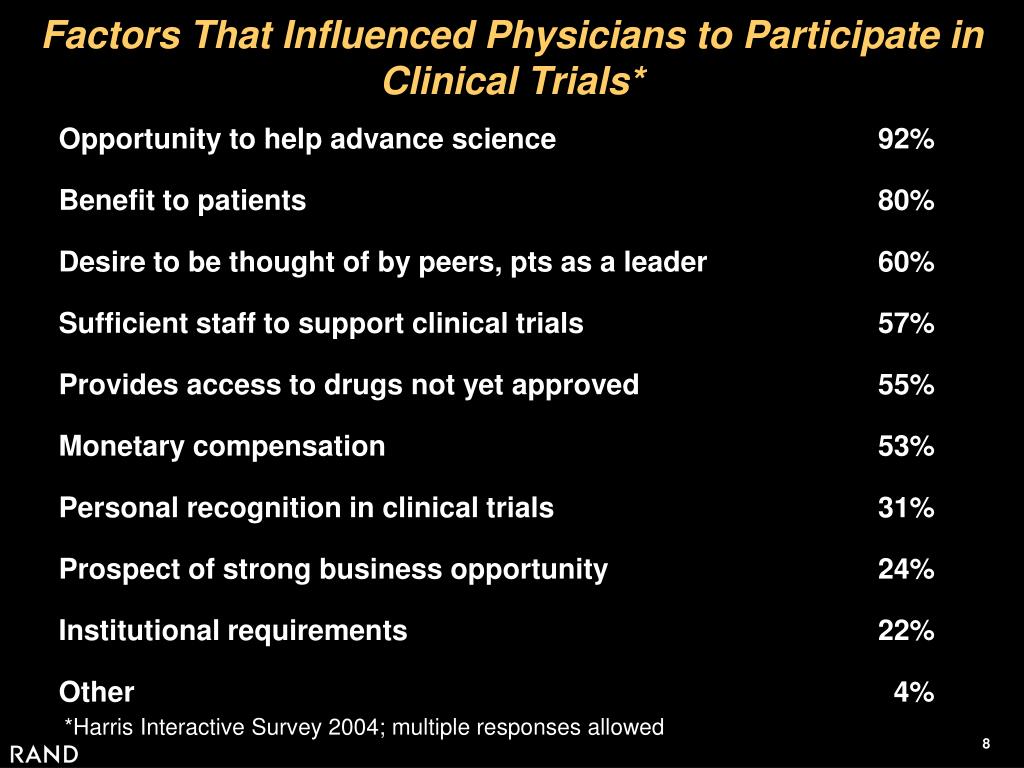 Factors That Influenced Physicians to Participate in Clinical Trials*

| | |
|---|---|
| Opportunity to help advance science | 92% |
| Benefit to patients | 80% |
| Desire to be thought of by peers, pts as a leader | 60% |
| Sufficient staff to support clinical trials | 57% |
| Provides access to drugs not yet approved | 55% |
| Monetary compensation | 53% |
| Personal recognition in clinical trials | 31% |
| Prospect of strong business opportunity | 24% |
| Institutional requirements | 22% |
| Other | 4% |

*Harris Interactive Survey 2004; multiple responses allowed

RAND

8